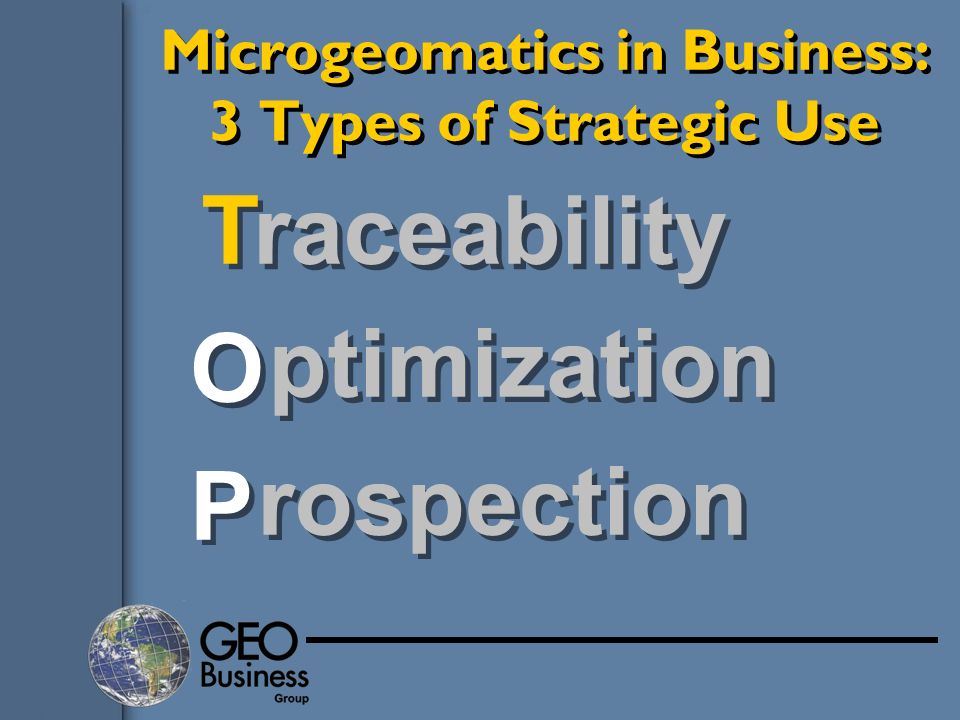 Microgeomatics in Business:
3 Types of Strategic Use

Traceability

Optimization

Prospection

GEO
Business
Group